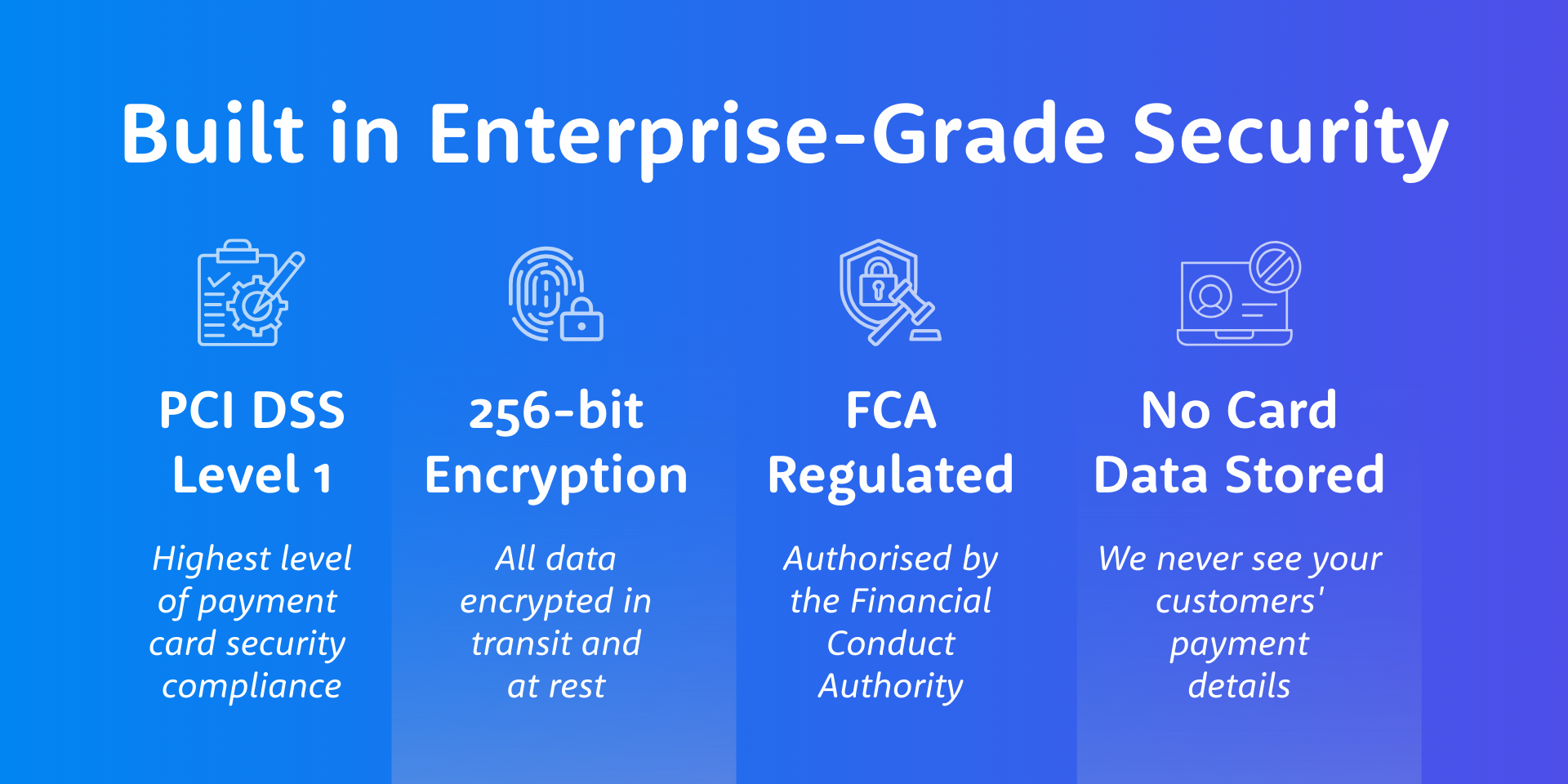 Built in Enterprise-Grade Security

PCI DSS Level 1

Highest level of payment card security compliance

256-bit Encryption

All data encrypted in transit and at rest

FCA Regulated

Authorised by the Financial Conduct Authority

No Card Data Stored

We never see your customers' payment details